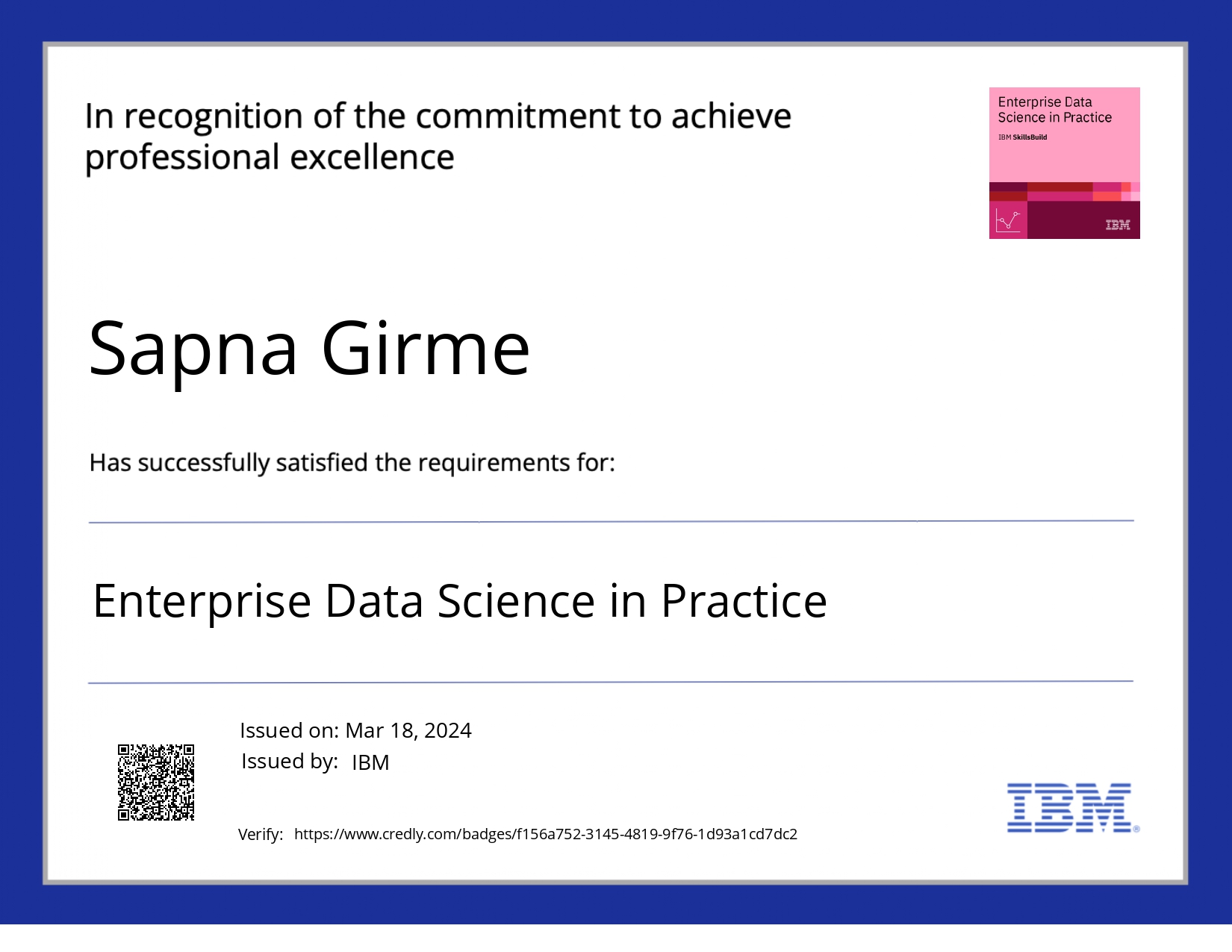 In recognition of the commitment to achieve professional excellence

Enterprise Data Science in Practice
IBM SkillsBuild
IBM

Sapna Girme

Has successfully satisfied the requirements for:

Enterprise Data Science in Practice

Issued on: Mar 18, 2024
Issued by: IBM

Verify: https://www.credly.com/badges/f156a752-3145-4819-9f76-1d93a1cd7dc2

IBM